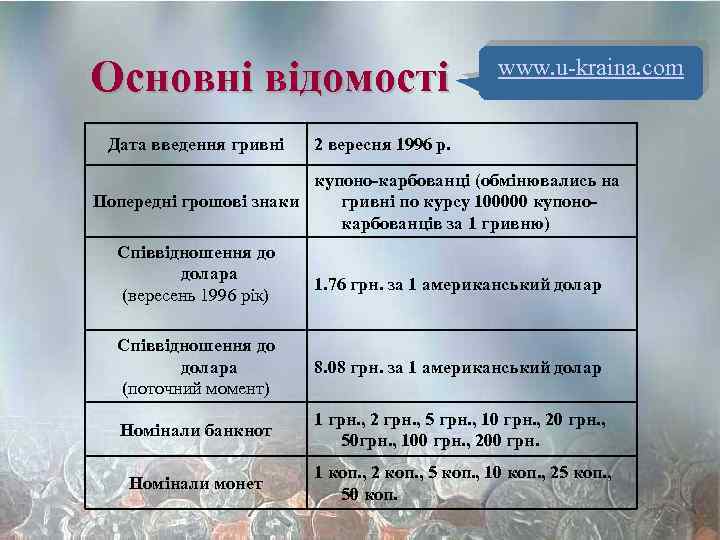 Основні відомості

www.u-kraina.com

| | |
|---|---|
| Дата введення гривні | 2 вересня 1996 р. |
| Попередні грошові знаки | купоно-карбованці (обмінювались на гривні по курсу 100000 купоно-карбованців за 1 гривню) |
| Співвідношення до долара (вересень 1996 рік) | 1.76 грн. за 1 американський долар |
| Співвідношення до долара (поточний момент) | 8.08 грн. за 1 американський долар |
| Номінали банкнот | 1 грн., 2 грн., 5 грн., 10 грн., 20 грн., 50грн., 100 грн., 200 грн. |
| Номінали монет | 1 коп., 2 коп., 5 коп., 10 коп., 25 коп., 50 коп. |